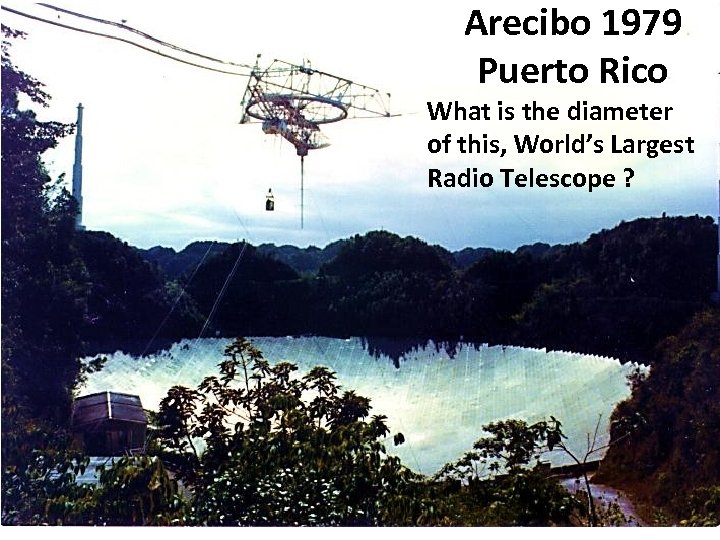 Arecibo 1979
Puerto Rico

What is the diameter of this, World's Largest Radio Telescope ?